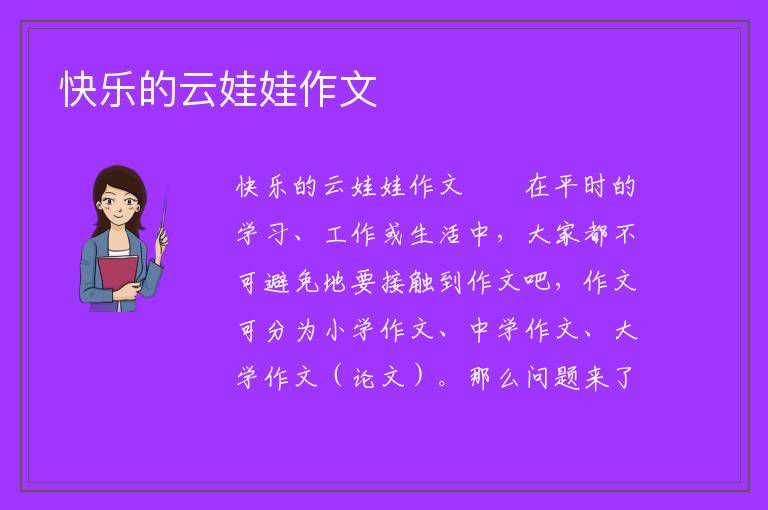 快乐的云娃娃作文

快乐的云娃娃作文　　在平时的学习、工作或生活中，大家都不可避免地要接触到作文吧，作文可分为小学作文、中学作文、大学作文（论文）。那么问题来了